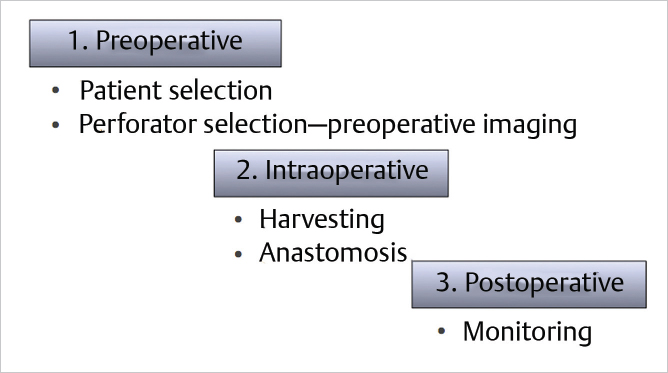 1. Preoperative

• Patient selection
• Perforator selection—preoperative imaging

2. Intraoperative

• Harvesting
• Anastomosis

3. Postoperative

• Monitoring